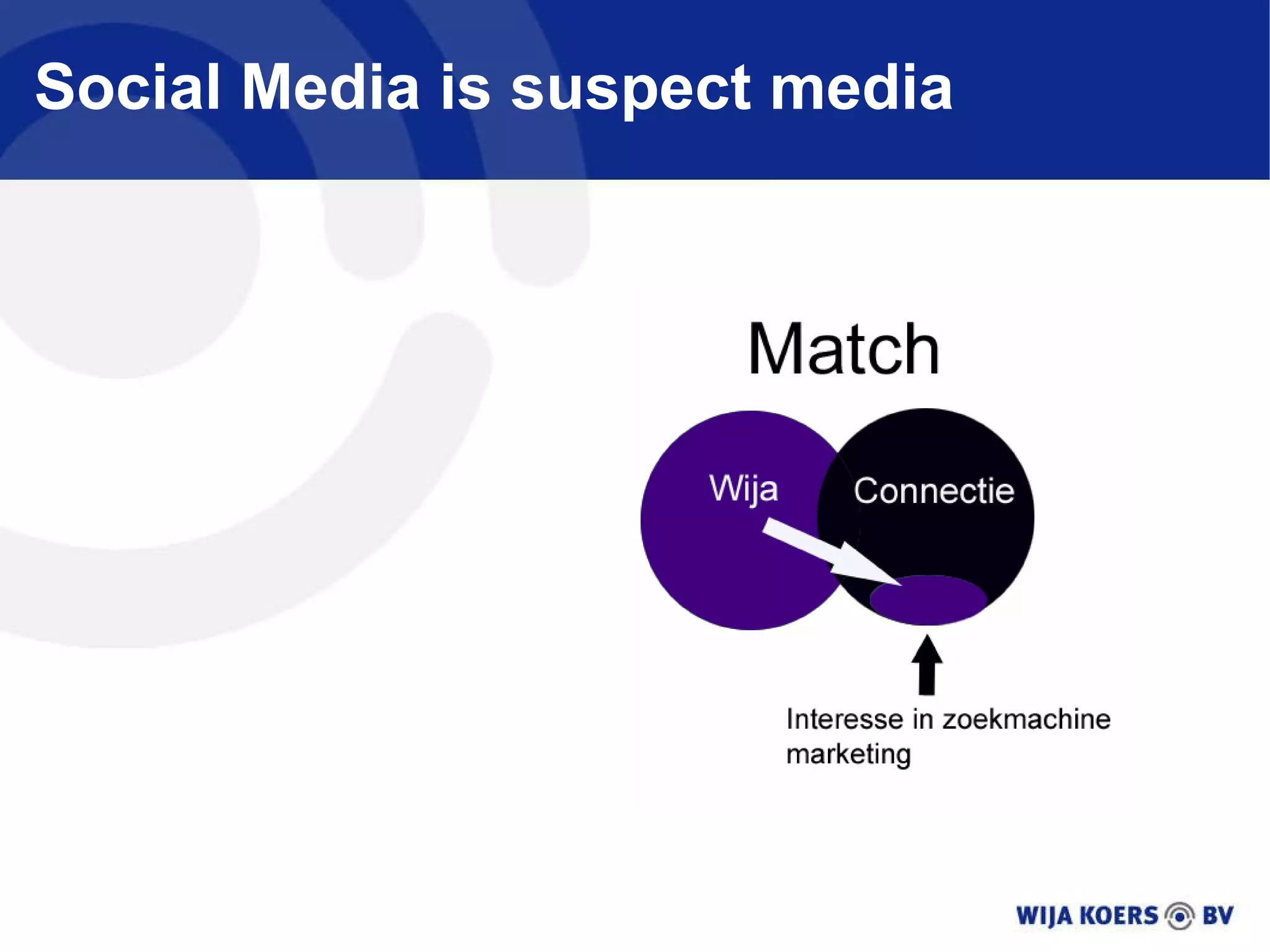 Social Media is suspect media

Match

Wija

Connectie

Interesse in zoekmachine marketing

WIJA KOERS BV